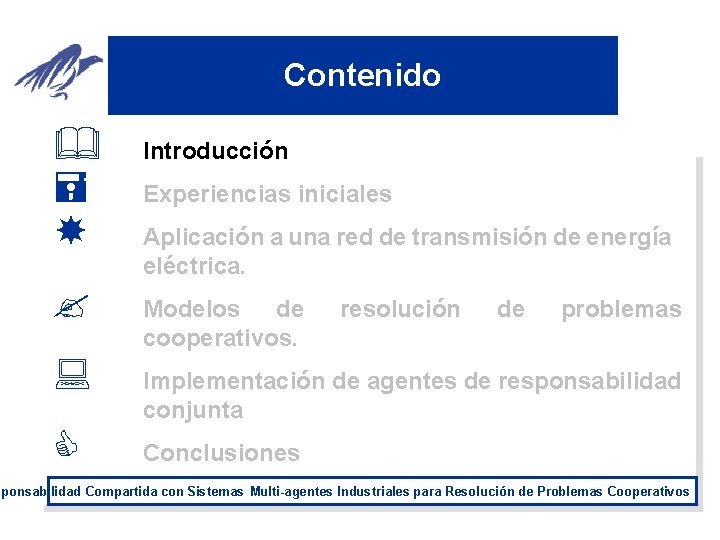 Contenido

Introducción

Experiencias iniciales

Aplicación a una red de transmisión de energía eléctrica.

Modelos de resolución de problemas cooperativos.

Implementación de agentes de responsabilidad conjunta

Conclusiones

ponsabilidad Compartida con Sistemas Multi-agentes Industriales para Resolución de Problemas Cooperativos